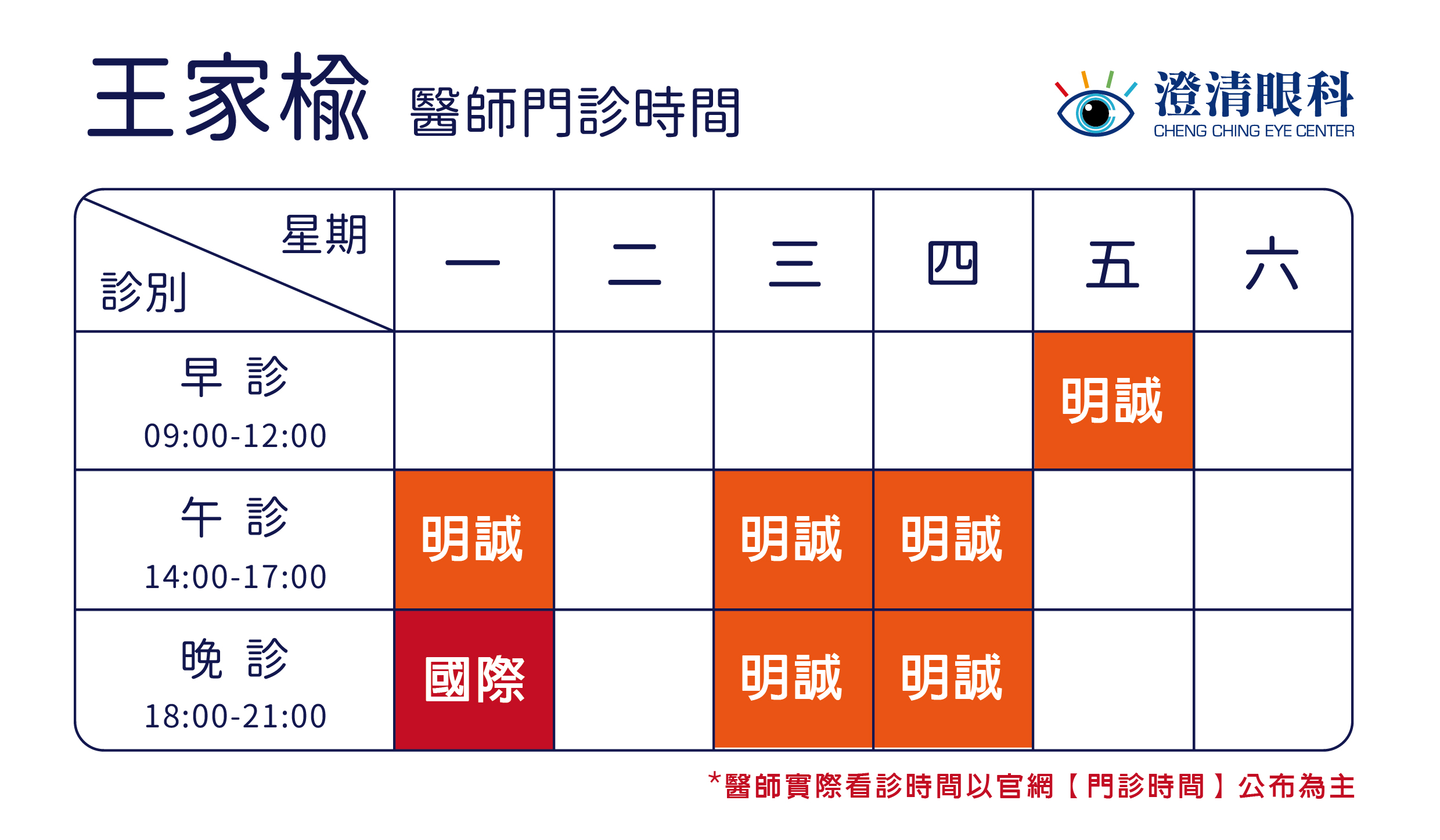 王家榆 醫師門診時間

澄清眼科
CHENG CHING EYE CENTER

| 星期 診別 | 一 | 二 | 三 | 四 | 五 | 六 |
|---|---|---|---|---|---|---|
| 早 診 09:00-12:00 | | | | | 明誠 | |
| 午 診 14:00-17:00 | 明誠 | | 明誠 | 明誠 | | |
| 晚 診 18:00-21:00 | 國際 | | 明誠 | 明誠 | | |

*醫師實際看診時間以官網【門診時間】公布為主